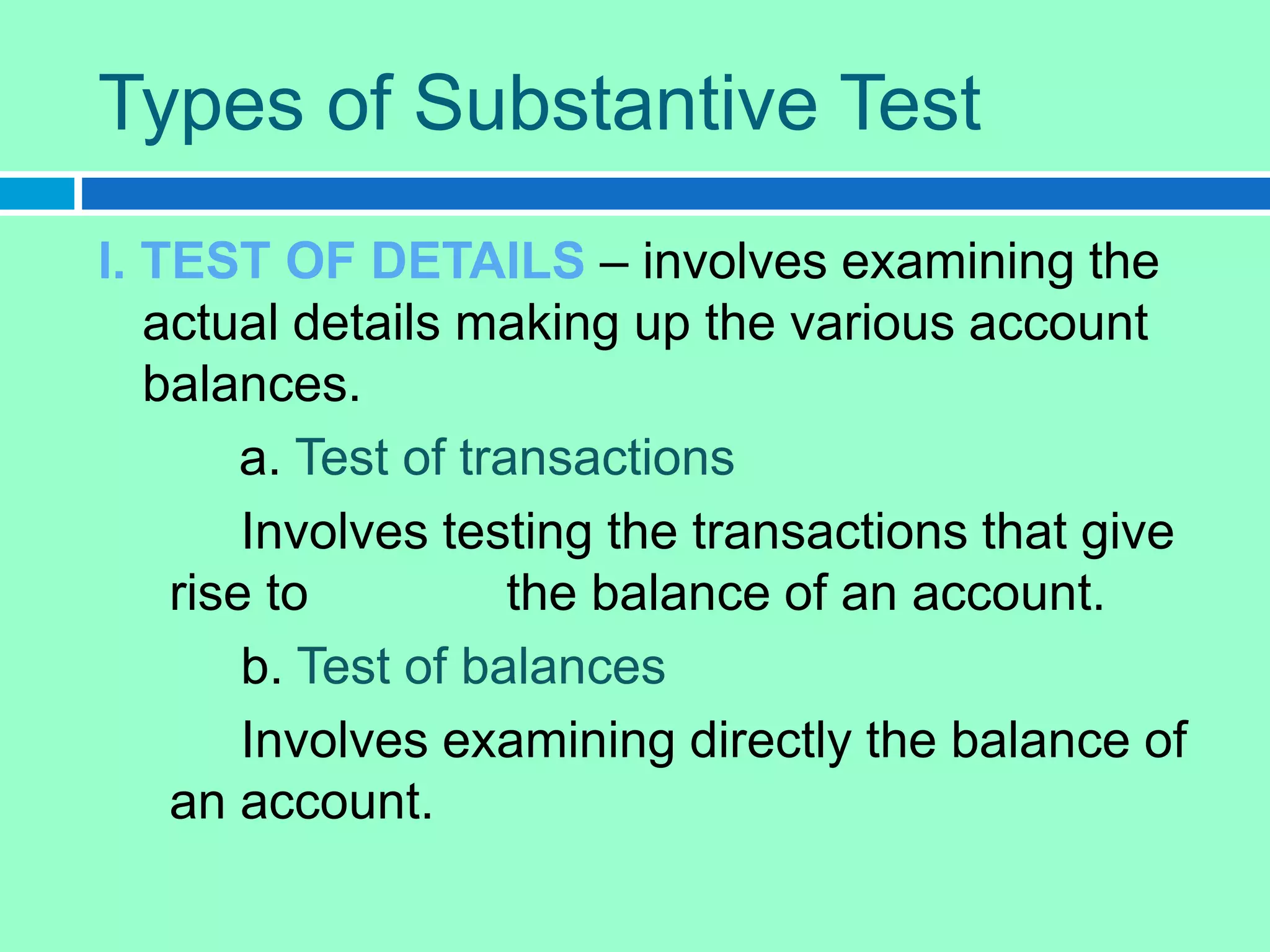 Types of Substantive Test

I. TEST OF DETAILS – involves examining the actual details making up the various account balances.

a. Test of transactions

Involves testing the transactions that give rise to the balance of an account.

b. Test of balances

Involves examining directly the balance of an account.